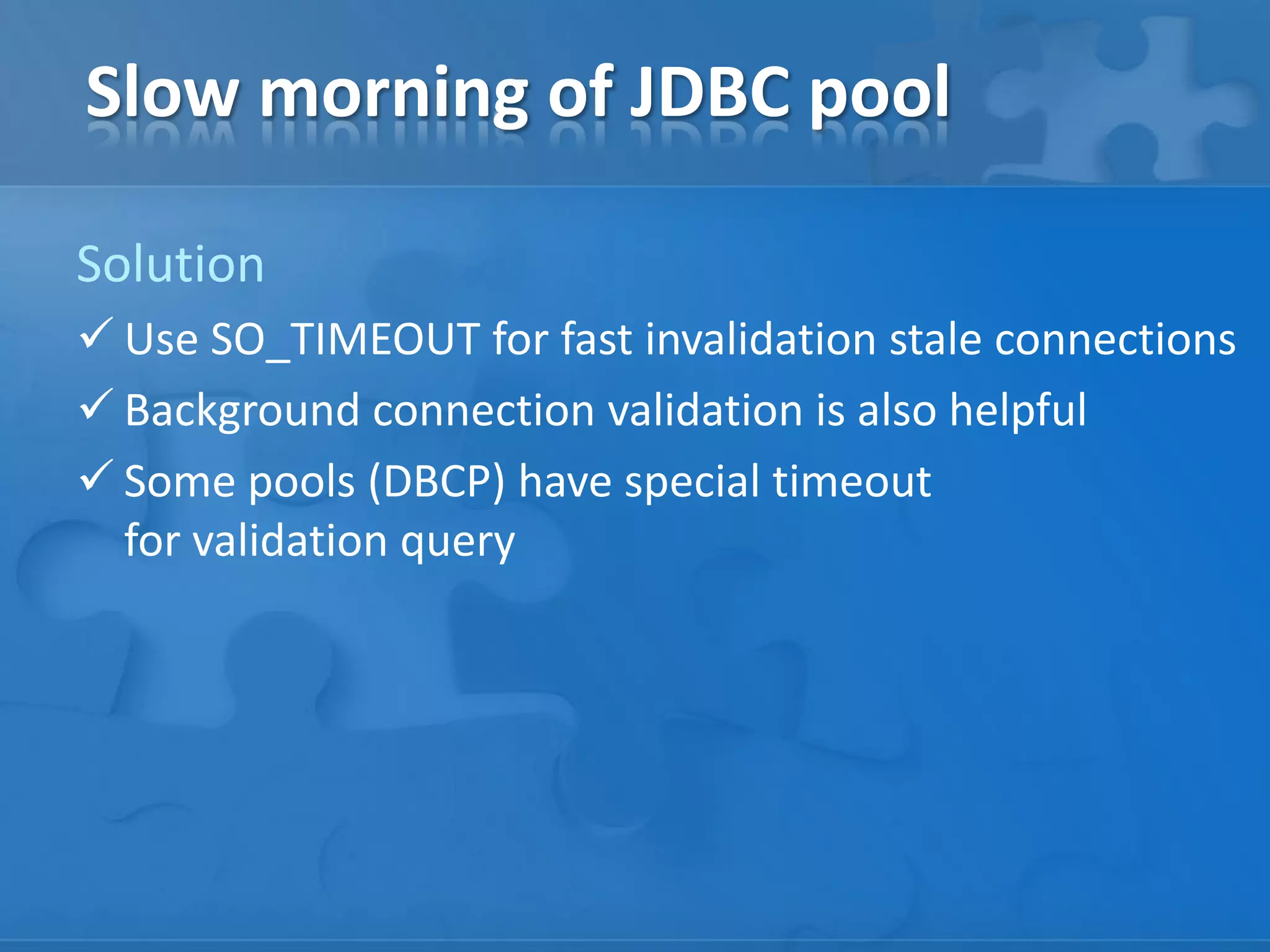 Slow morning of JDBC pool

Solution

✓ Use SO_TIMEOUT for fast invalidation stale connections

✓ Background connection validation is also helpful

✓ Some pools (DBCP) have special timeout for validation query